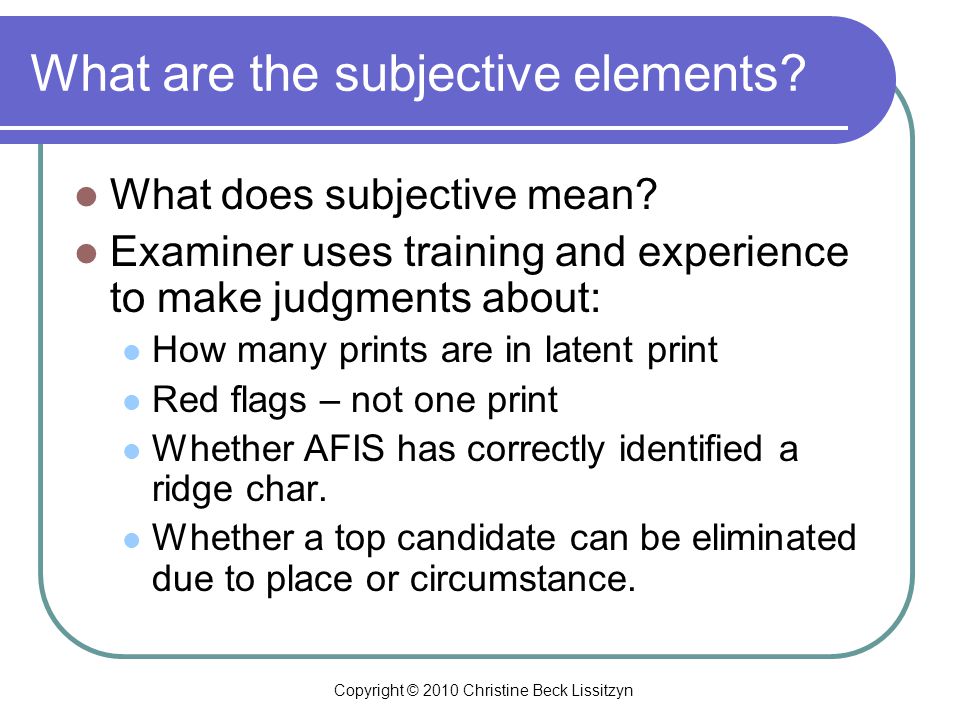 What are the subjective elements?

- What does subjective mean?
- Examiner uses training and experience to make judgments about:
  - How many prints are in latent print
  - Red flags – not one print
  - Whether AFIS has correctly identified a ridge char.
  - Whether a top candidate can be eliminated due to place or circumstance.

Copyright © 2010 Christine Beck Lissitzyn